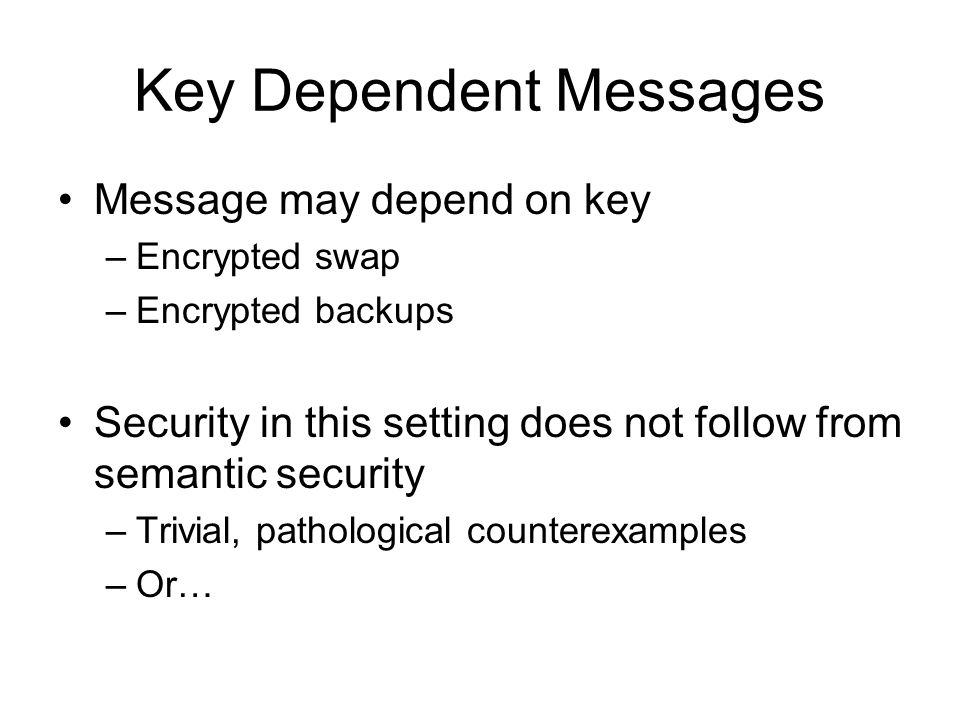 Key Dependent Messages

• Message may depend on key
– Encrypted swap
– Encrypted backups

• Security in this setting does not follow from semantic security
– Trivial, pathological counterexamples
– Or…